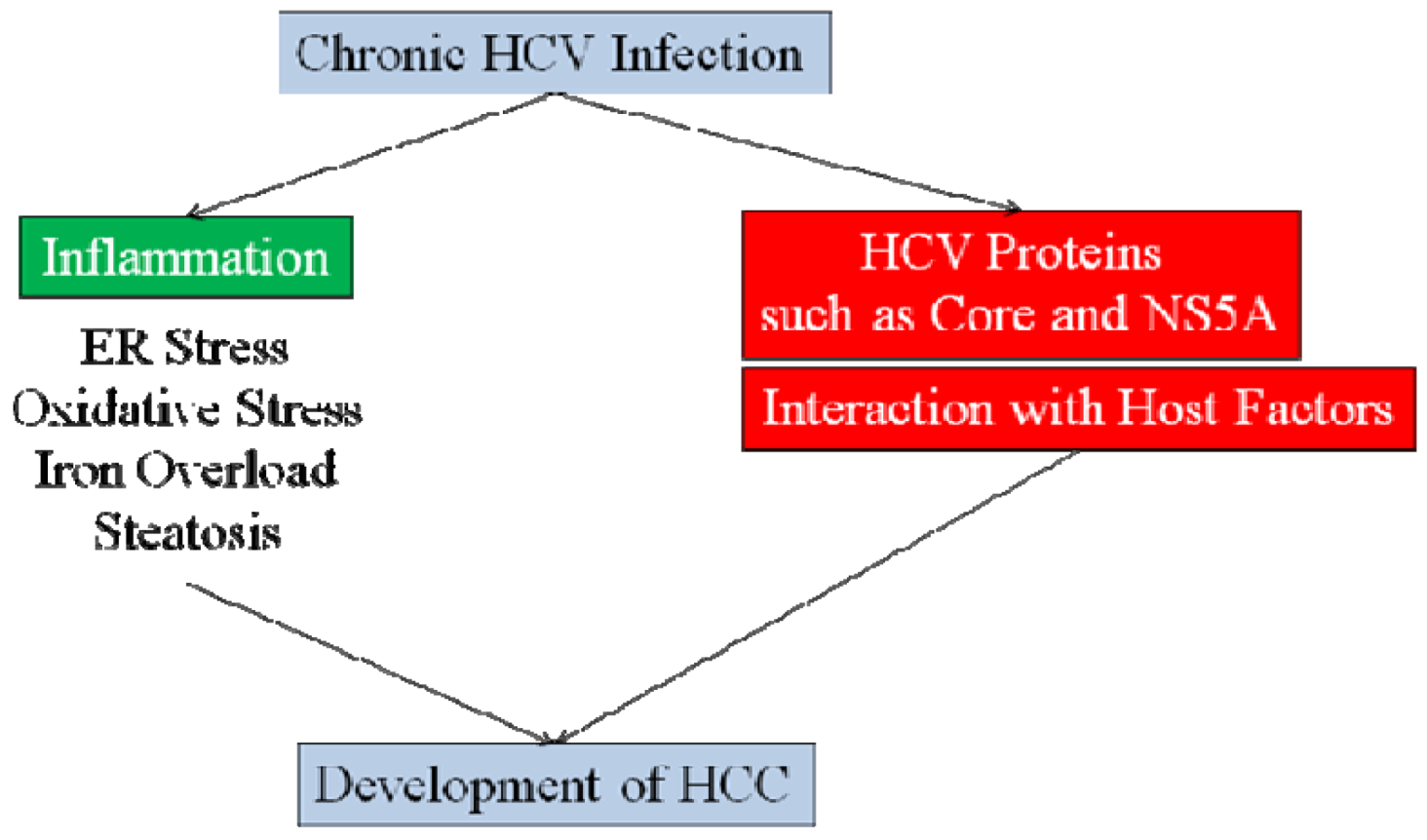 Chronic HCV Infection

Inflammation

ER Stress
Oxidative Stress
Iron Overload
Steatosis

HCV Proteins
such as Core and NS5A

Interaction with Host Factors

Development of HCC